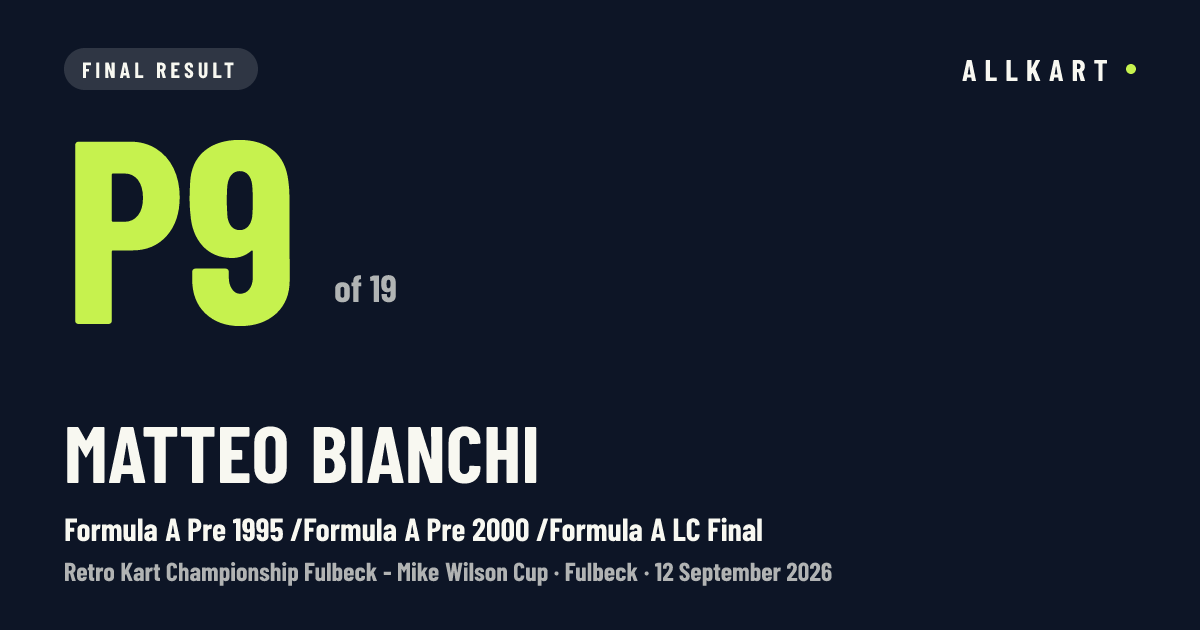 FINAL RESULT

ALLKART

P9

of 19

MATTEO BIANCHI

Formula A Pre 1995 /Formula A Pre 2000 /Formula A LC Final

Retro Kart Championship Fulbeck - Mike Wilson Cup · Fulbeck · 12 September 2026